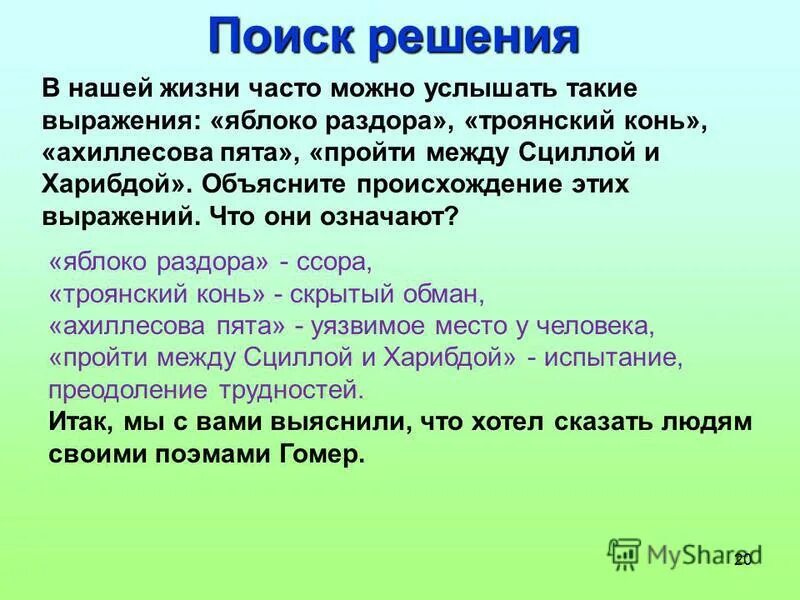 Поиск решения

В нашей жизни часто можно услышать такие выражения: «яблоко раздора», «троянский конь», «ахиллесова пята», «пройти между Сциллой и Харибдой». Объясните происхождение этих выражений. Что они означают?

«яблоко раздора» - ссора,
«троянский конь» - скрытый обман,
«ахиллесова пята» - уязвимое место у человека,
«пройти между Сциллой и Харибдой» - испытание, преодоление трудностей.

Итак, мы с вами выяснили, что хотел сказать людям своими поэмами Гомер.

MyShared

20